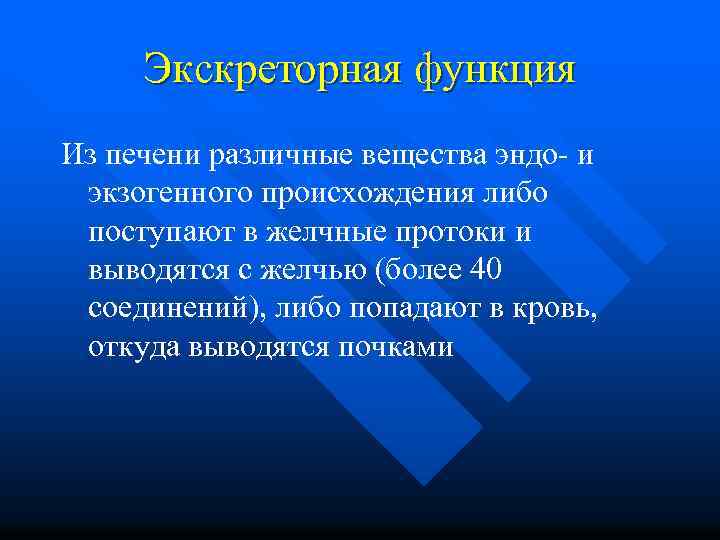 Экскреторная функция

Из печени различные вещества эндо- и экзогенного происхождения либо поступают в желчные протоки и выводятся с желчью (более 40 соединений), либо попадают в кровь, откуда выводятся почками